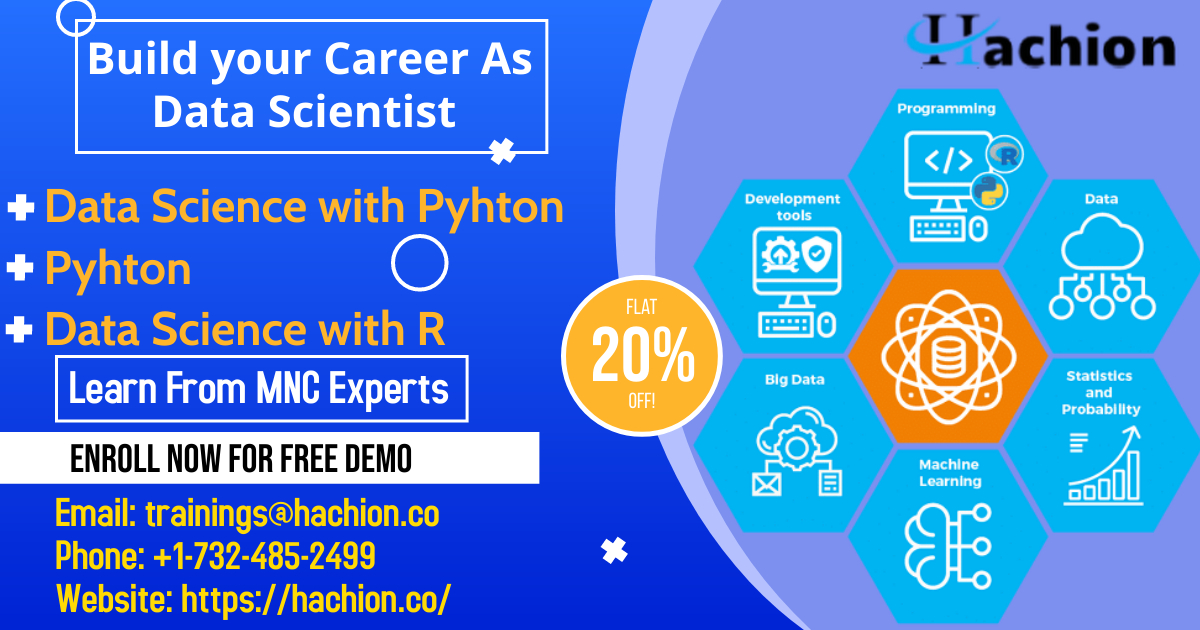 Build your Career As Data Scientist

Data Science with Pyhton

Pyhton

Data Science with R

Learn From MNC Experts

ENROLL NOW FOR FREE DEMO

Email: trainings@hachion.co

Phone: +1-732-485-2499

Website: https://hachion.co/

FLAT 20% OFF!

Hachion

Programming

R

Development tools

Data

Big Data

Statistics and Probability

Machine Learning